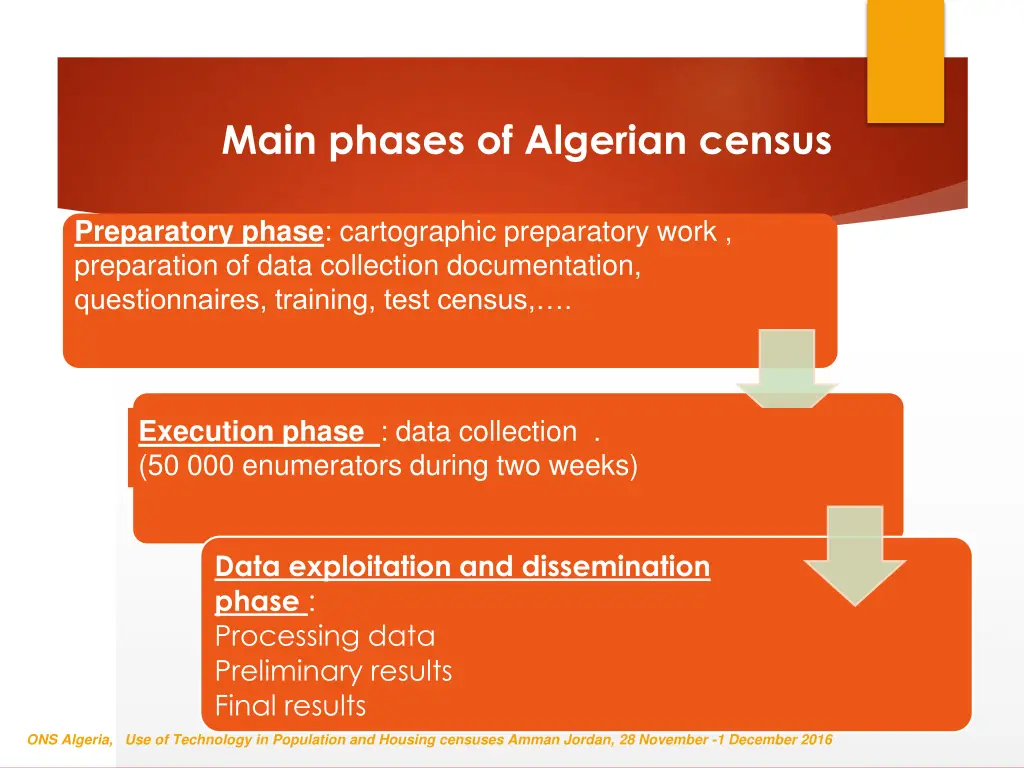 Main phases of Algerian census

Preparatory phase: cartographic preparatory work , preparation of data collection documentation, questionnaires, training, test census,….

Execution phase : data collection .
(50 000 enumerators during two weeks)

Data exploitation and dissemination phase :
Processing data
Preliminary results
Final results

ONS Algeria, Use of Technology in Population and Housing censuses Amman Jordan, 28 November -1 December 2016